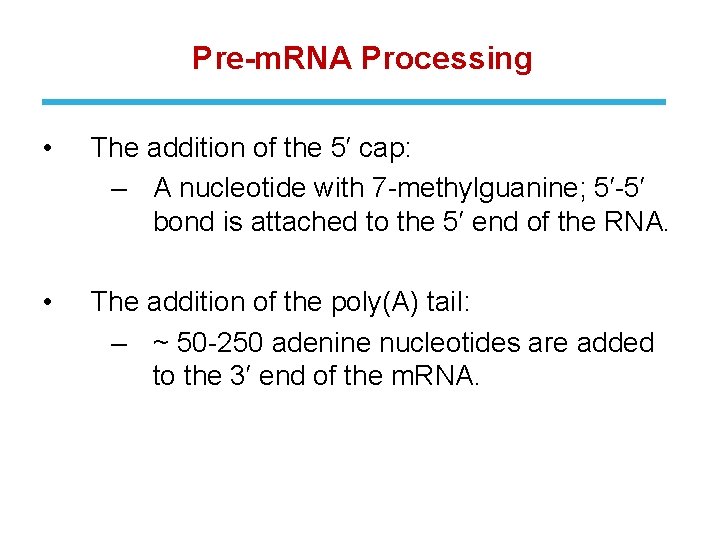 Pre-mRNA Processing

• The addition of the 5′ cap:
– A nucleotide with 7-methylguanine; 5′-5′ bond is attached to the 5′ end of the RNA.

• The addition of the poly(A) tail:
– ~ 50-250 adenine nucleotides are added to the 3′ end of the mRNA.